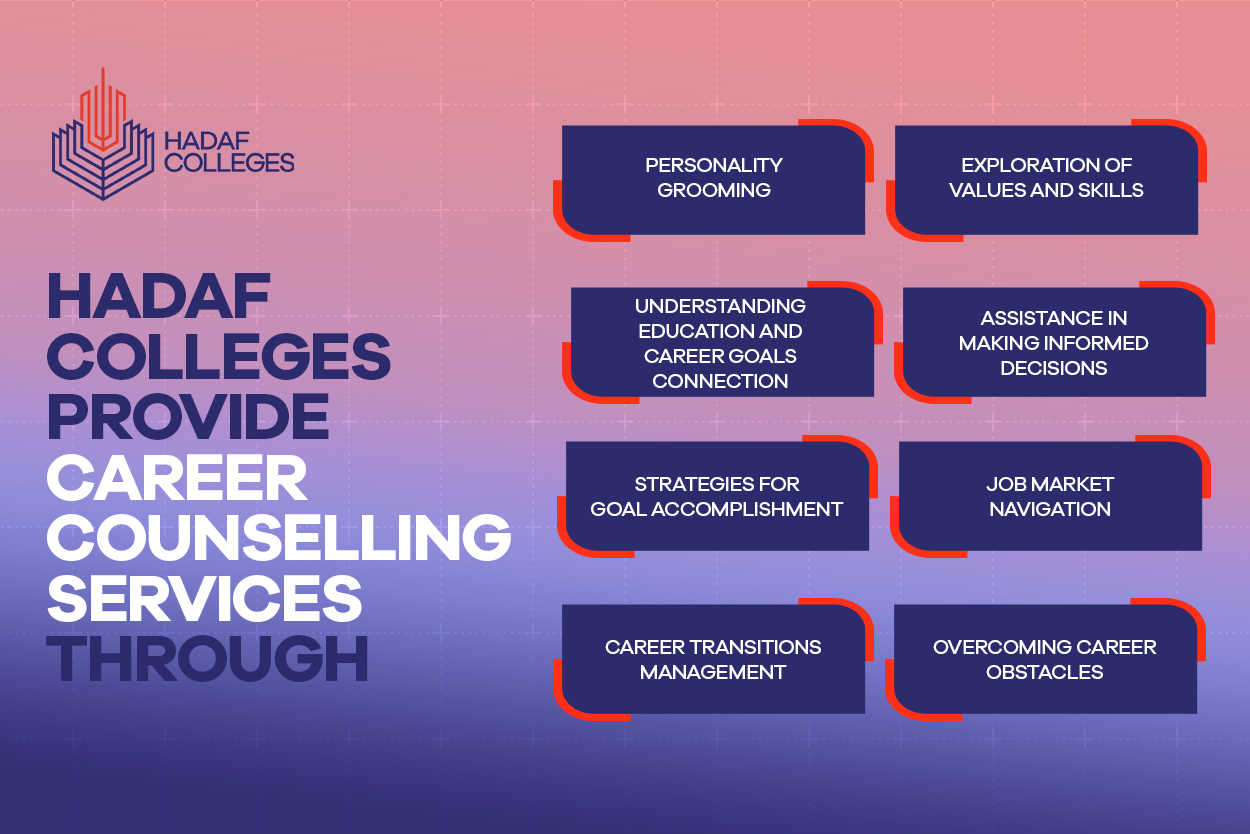 HADAF COLLEGES

HADAF COLLEGES PROVIDE CAREER COUNSELLING SERVICES THROUGH

PERSONALITY GROOMING

EXPLORATION OF VALUES AND SKILLS

UNDERSTANDING EDUCATION AND CAREER GOALS CONNECTION

ASSISTANCE IN MAKING INFORMED DECISIONS

STRATEGIES FOR GOAL ACCOMPLISHMENT

JOB MARKET NAVIGATION

CAREER TRANSITIONS MANAGEMENT

OVERCOMING CAREER OBSTACLES